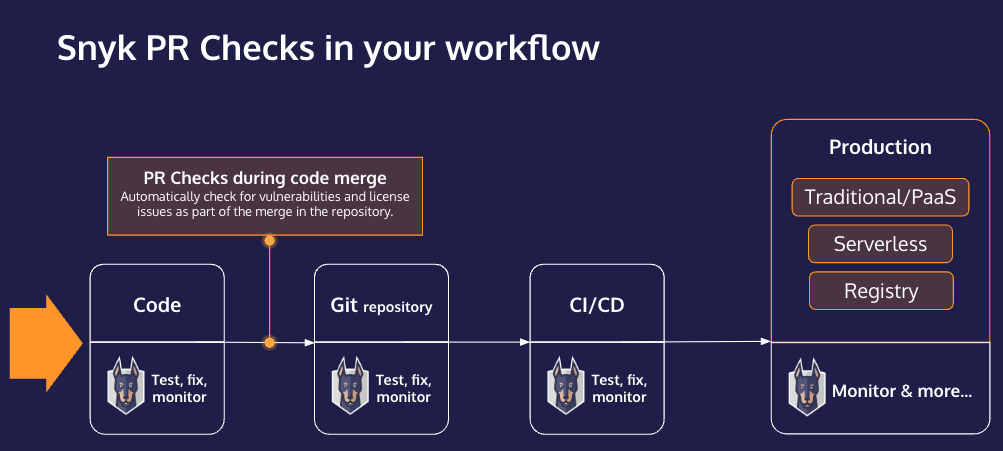 Snyk PR Checks in your workflow

PR Checks during code merge
Automatically check for vulnerabilities and license issues as part of the merge in the repository.

Code

Test, fix, monitor

Git repository

Test, fix, monitor

CI/CD

Test, fix, monitor

Production

Traditional/PaaS

Serverless

Registry

Monitor & more...